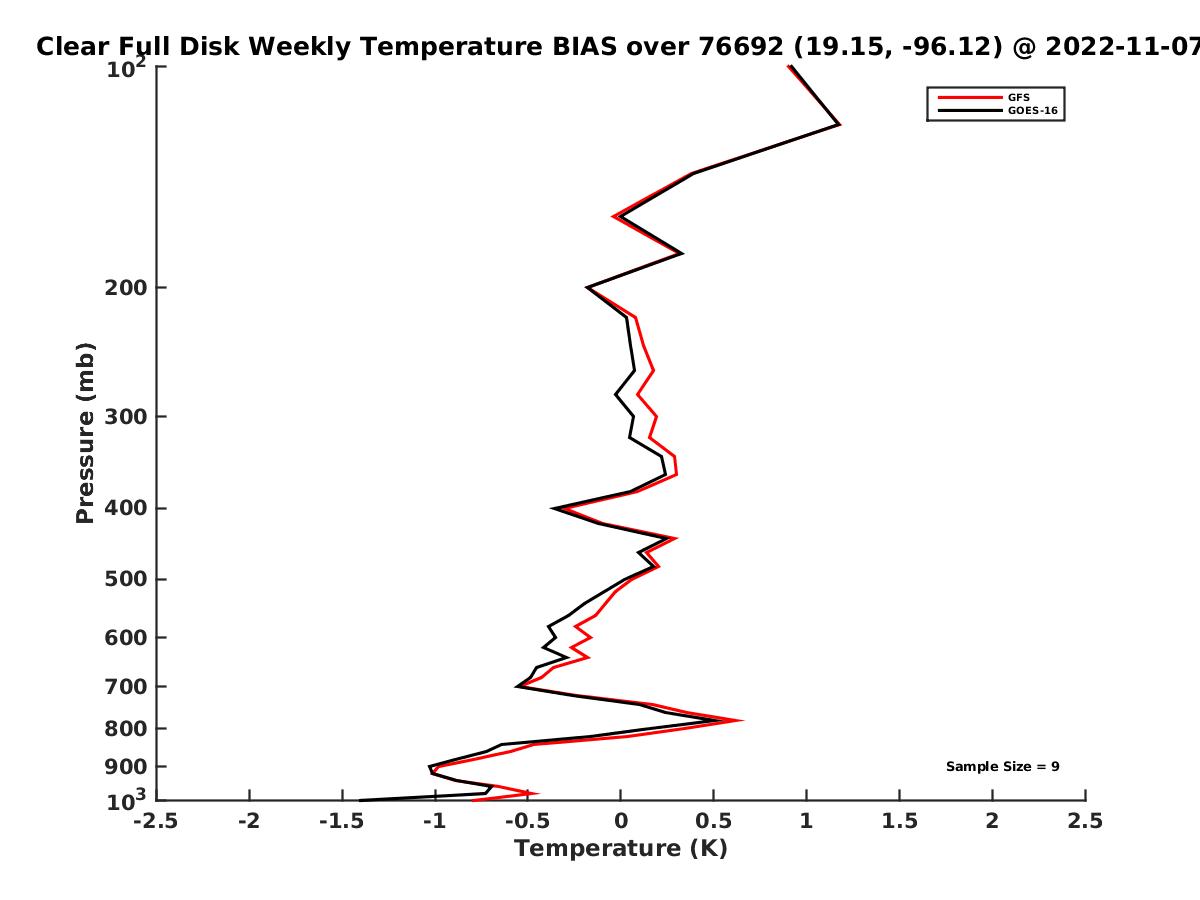 Clear Full Disk Weekly Temperature BIAS over 76692 (19.15, -96.12) @ 2022-11-07

GFS
GOES-16

Pressure (mb)

$10^2$
200
300
400
500
600
700
800
900
$10^3$

Sample Size = 9

-2.5
-2
-1.5
-1
-0.5
0
0.5
1
1.5
2
2.5

Temperature (K)